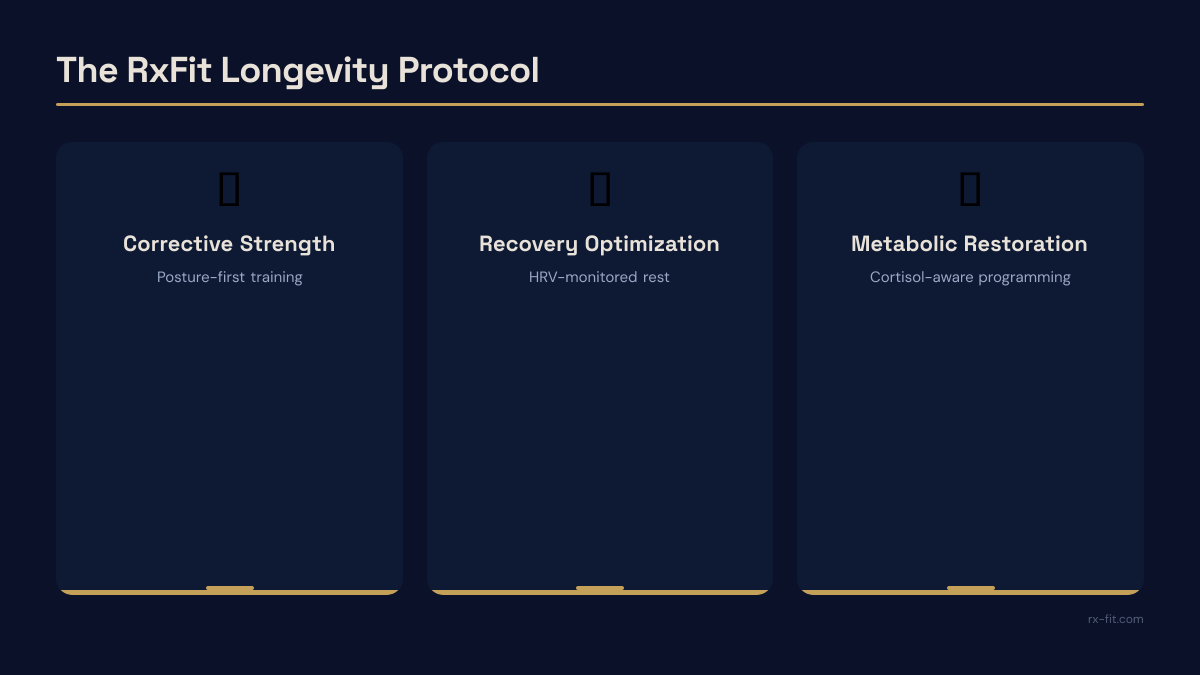 The RxFit Longevity Protocol

Corrective Strength

Posture-first training

Recovery Optimization

HRV-monitored rest

Metabolic Restoration

Cortisol-aware programming

rx-fit.com